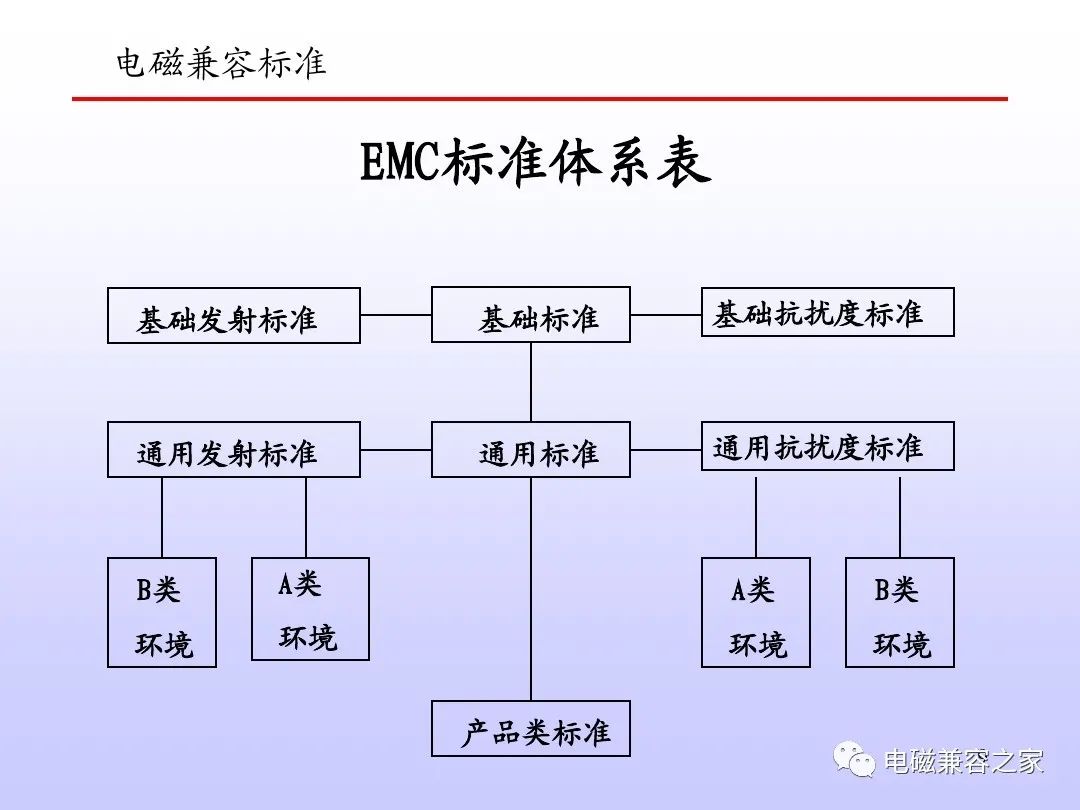 电磁兼容标准

EMC标准体系表

基础发射标准

基础标准

基础抗扰度标准

通用发射标准

通用标准

通用抗扰度标准

B类 环境

A类 环境

A类 环境

B类 环境

产品类标准

电磁兼容之家